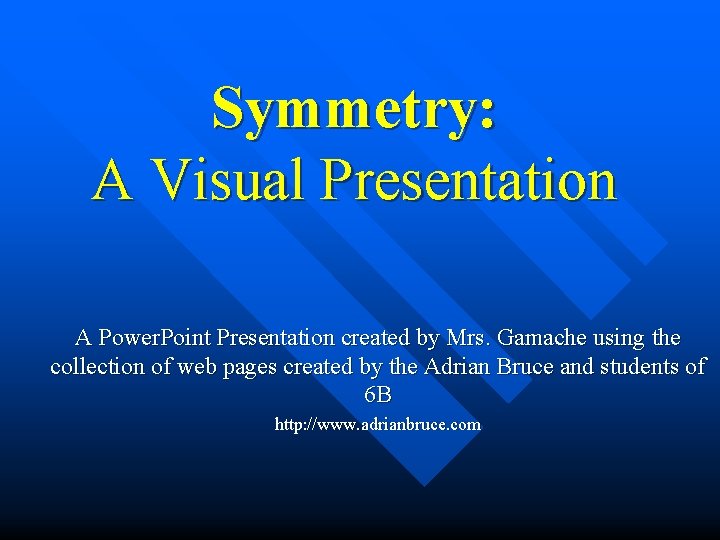 Symmetry:
A Visual Presentation

A PowerPoint Presentation created by Mrs. Gamache using the collection of web pages created by the Adrian Bruce and students of 6B

http://www.adrianbruce.com